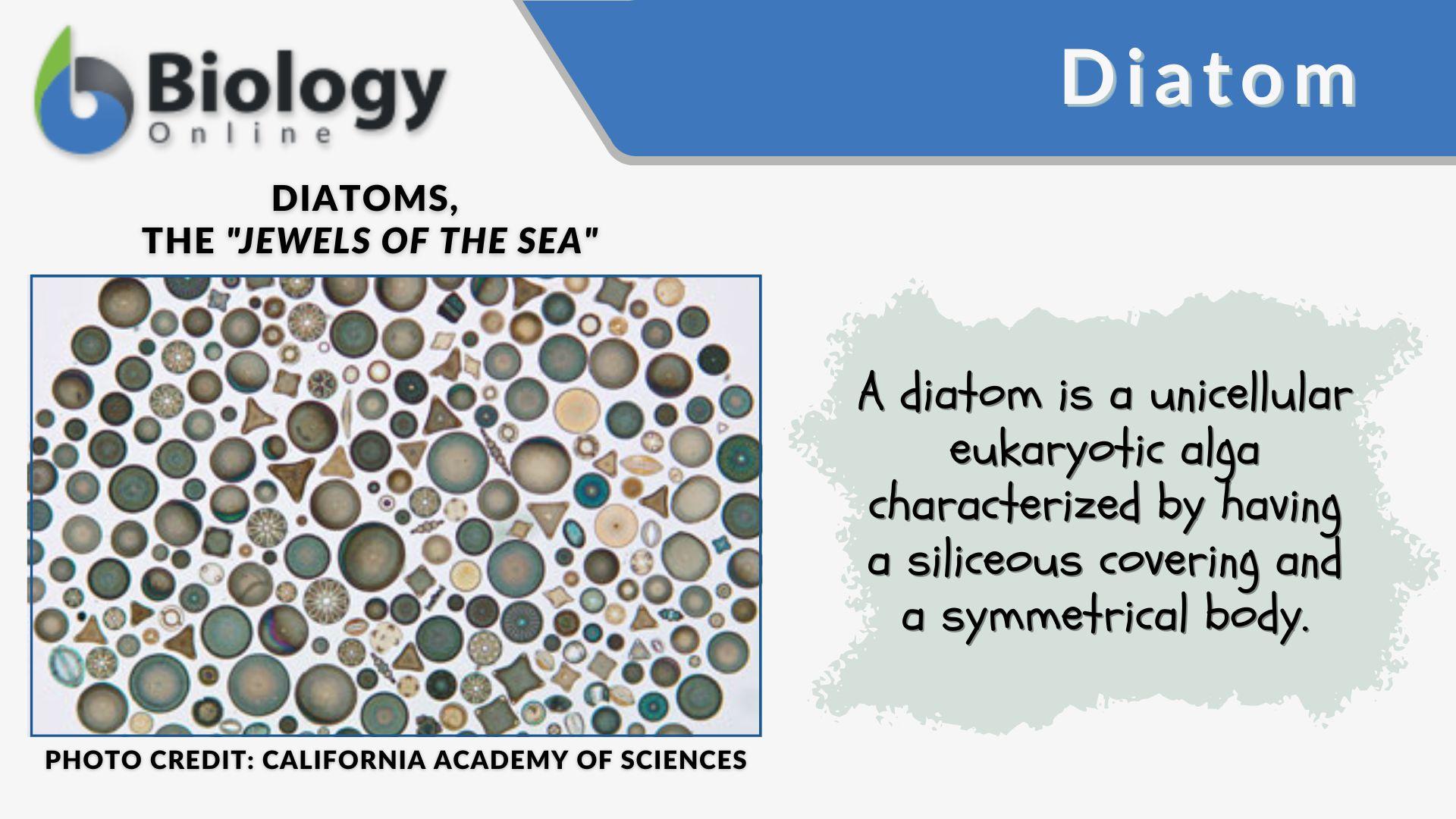 Biology Online

Diatom

DIATOMS,
THE "JEWELS OF THE SEA"

PHOTO CREDIT: CALIFORNIA ACADEMY OF SCIENCES

A diatom is a unicellular eukaryotic alga characterized by having a siliceous covering and a symmetrical body.